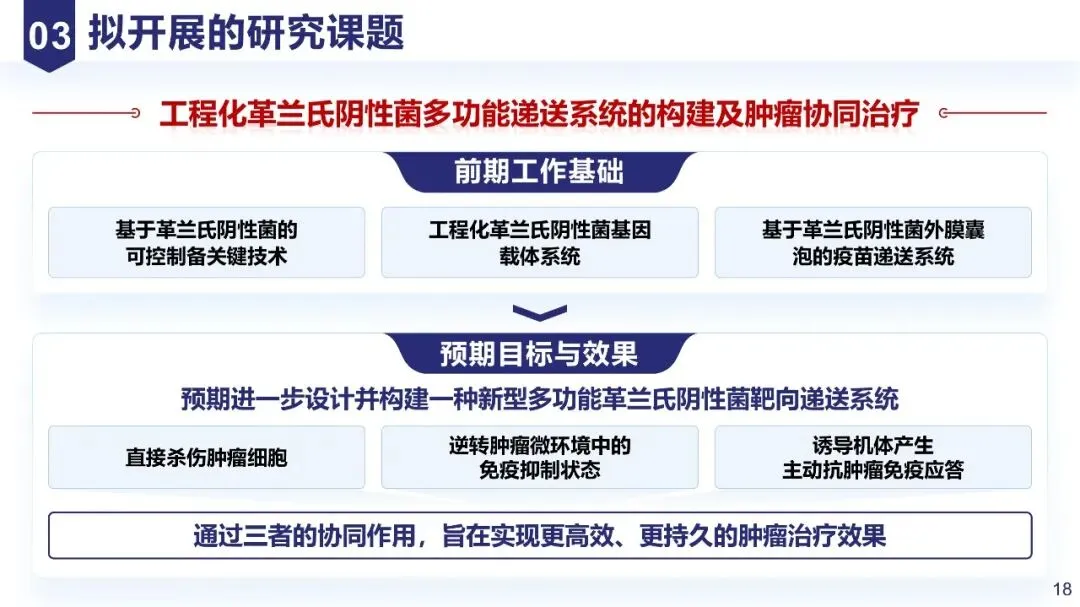 03 拟开展的研究课题

工程化革兰氏阴性菌多功能递送系统的构建及肿瘤协同治疗

前期工作基础

基于革兰氏阴性菌的可控制备关键技术

工程化革兰氏阴性菌基因载体系统

基于革兰氏阴性菌外膜囊泡的疫苗递送系统

预期目标与效果

预期进一步设计并构建一种新型多功能革兰氏阴性菌靶向递送系统

直接杀伤肿瘤细胞

逆转肿瘤微环境中的免疫抑制状态

诱导机体产生主动抗肿瘤免疫应答

通过三者的协同作用，旨在实现更高效、更持久的肿瘤治疗效果

18